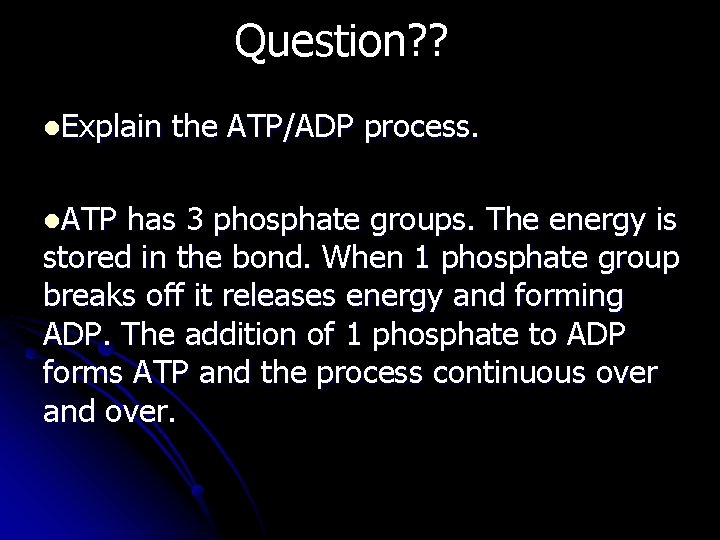 Question??

●Explain the ATP/ADP process.

●ATP has 3 phosphate groups. The energy is stored in the bond. When 1 phosphate group breaks off it releases energy and forming ADP. The addition of 1 phosphate to ADP forms ATP and the process continuous over and over.